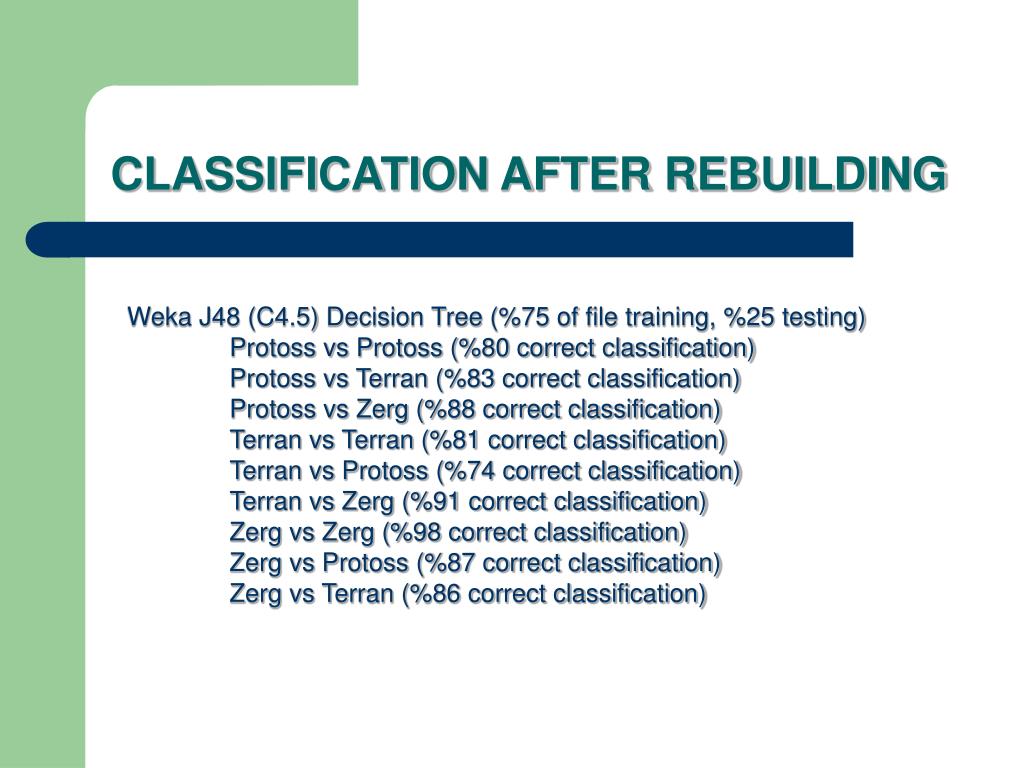 CLASSIFICATION AFTER REBUILDING

Weka J48 (C4.5) Decision Tree (%75 of file training, %25 testing)
Protoss vs Protoss (%80 correct classification)
Protoss vs Terran (%83 correct classification)
Protoss vs Zerg (%88 correct classification)
Terran vs Terran (%81 correct classification)
Terran vs Protoss (%74 correct classification)
Terran vs Zerg (%91 correct classification)
Zerg vs Zerg (%98 correct classification)
Zerg vs Protoss (%87 correct classification)
Zerg vs Terran (%86 correct classification)